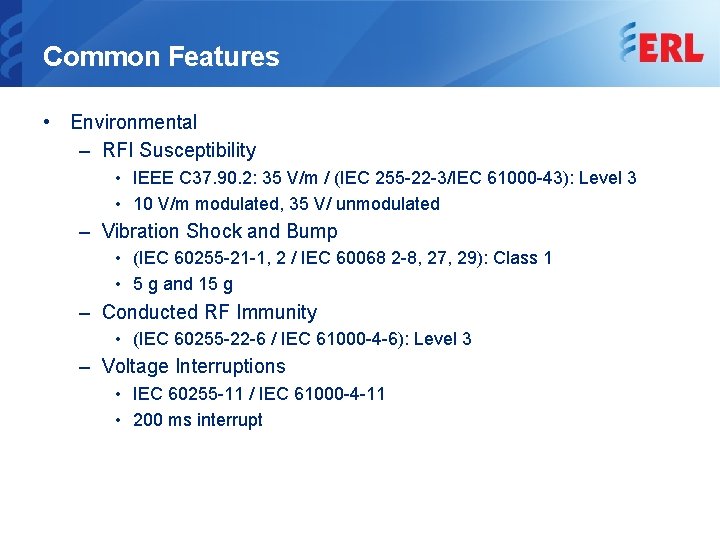 Common Features

ERL

• Environmental
– RFI Susceptibility
• IEEE C37.90.2: 35 V/m / (IEC 255-22-3/IEC 61000-43): Level 3
• 10 V/m modulated, 35 V/ unmodulated
– Vibration Shock and Bump
• (IEC 60255-21-1, 2 / IEC 60068 2-8, 27, 29): Class 1
• 5 g and 15 g
– Conducted RF Immunity
• (IEC 60255-22-6 / IEC 61000-4-6): Level 3
– Voltage Interruptions
• IEC 60255-11 / IEC 61000-4-11
• 200 ms interrupt